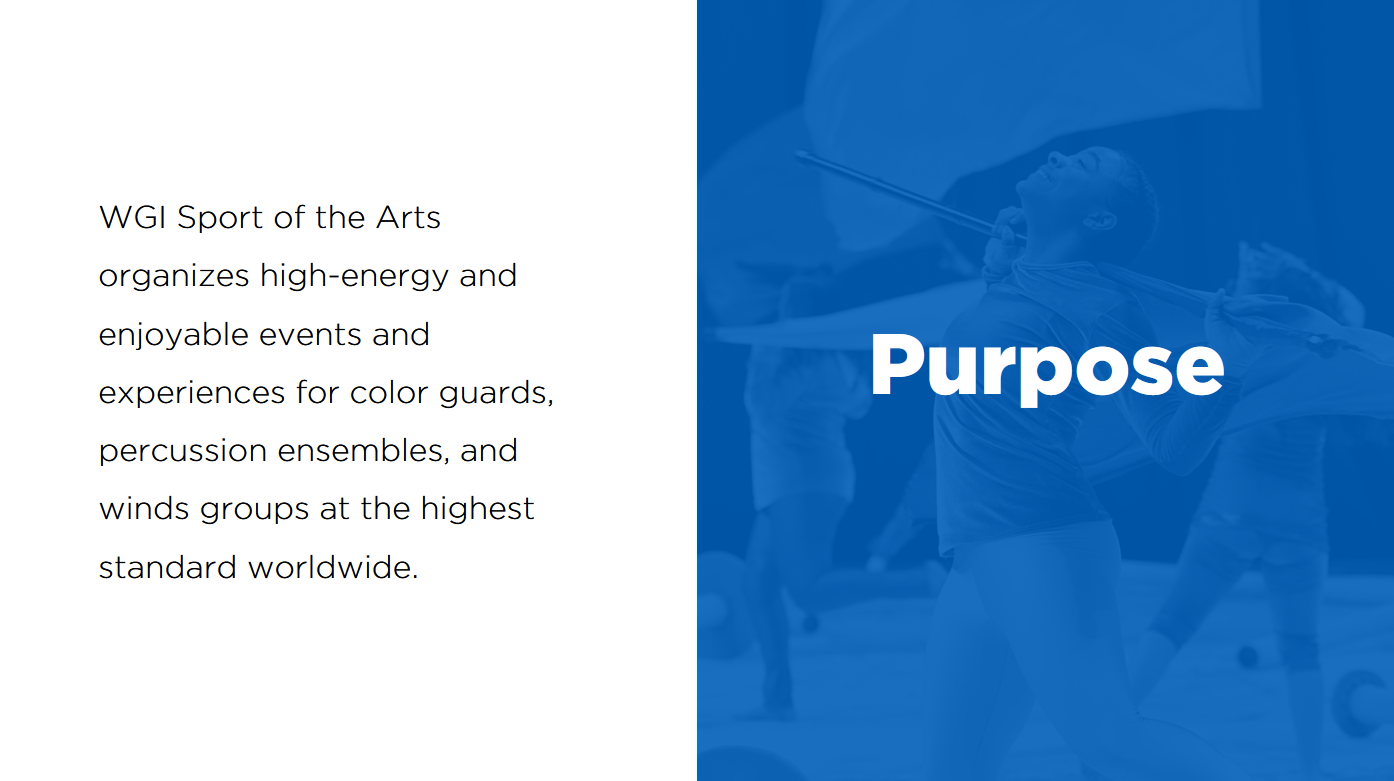 WGI Sport of the Arts organizes high-energy and enjoyable events and experiences for color guards, percussion ensembles, and winds groups at the highest standard worldwide.

Purpose